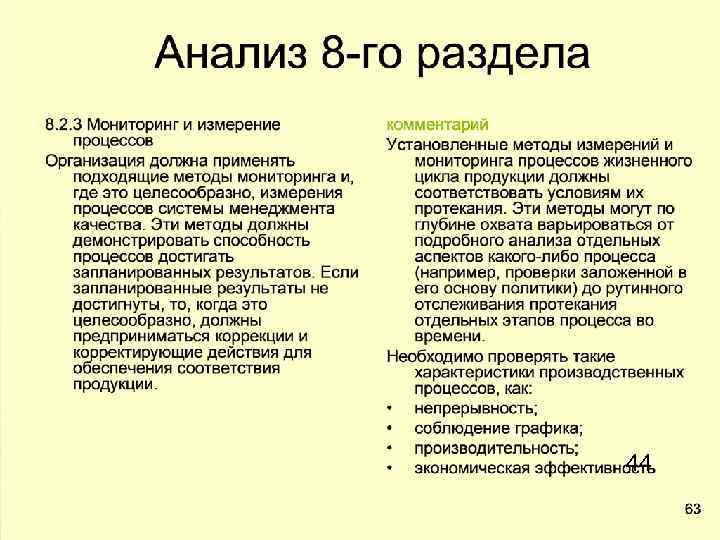 Анализ 8-го раздела

8.2.3 Мониторинг и измерение процессов

Организация должна применять подходящие методы мониторинга и, где это целесообразно, измерения процессов системы менеджмента качества. Эти методы должны демонстрировать способность процессов достигать запланированных результатов. Если запланированные результаты не достигнуты, то, когда это целесообразно, должны предприниматься коррекции и корректирующие действия для обеспечения соответствия продукции.

комментарий

Установленные методы измерений и мониторинга процессов жизненного цикла продукции должны соответствовать условиям их протекания. Эти методы могут по глубине охвата варьироваться от подробного анализа отдельных аспектов какого-либо процесса (например, проверки заложенной в его основу политики) до рутинного отслеживания протекания отдельных этапов процесса во времени.

Необходимо проверять такие характеристики производственных процессов, как:

• непрерывность;
• соблюдение графика;
• производительность;
• экономическая эффективность

44

63